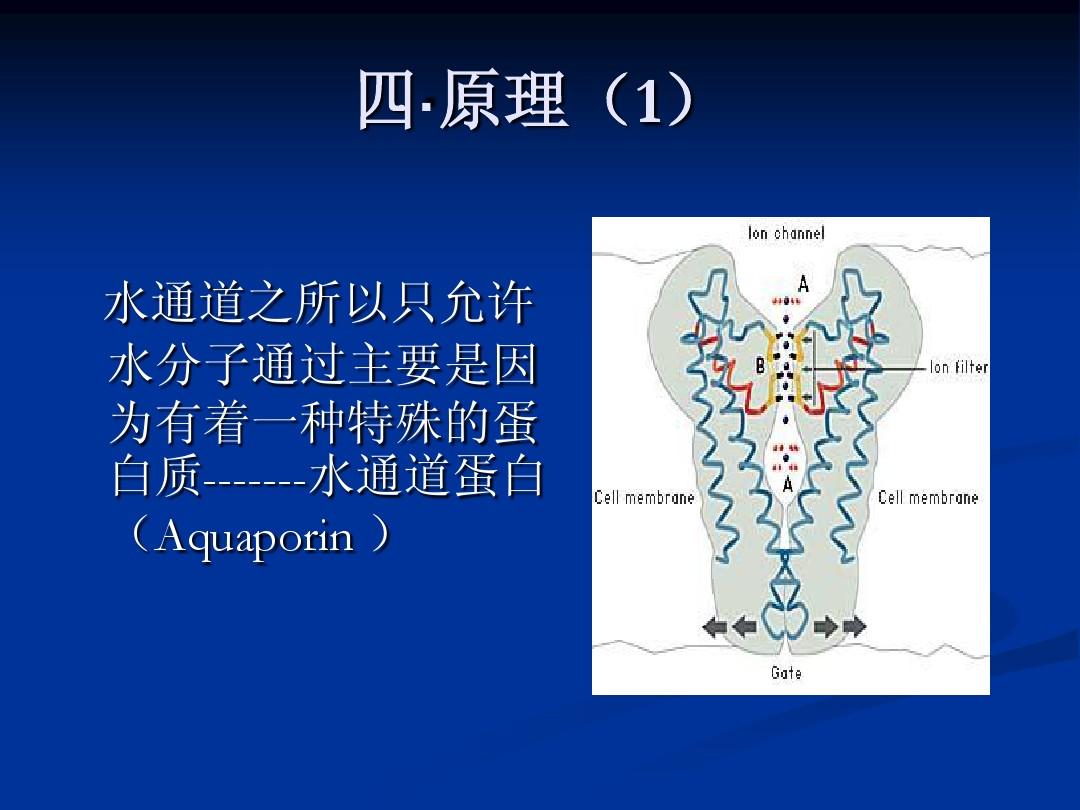 四·原理（1）

水通道之所以只允许水分子通过主要是因为有着一种特殊的蛋白质-------水通道蛋白（Aquaporin ）

Ion channel
A
B
Ion filter
A
Cell membrane
Cell membrane
Gate